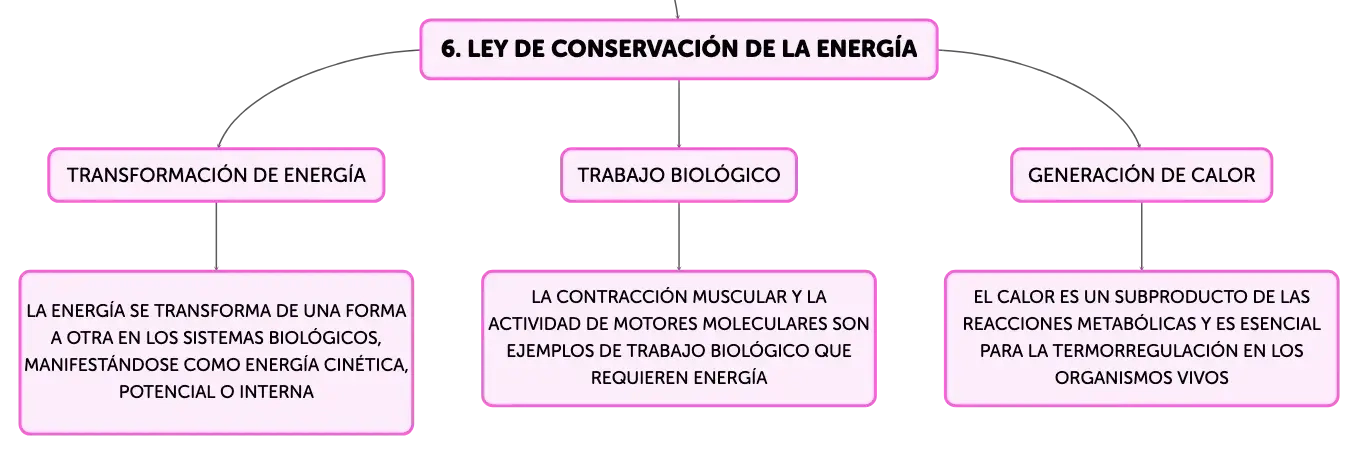 6. LEY DE CONSERVACIÓN DE LA ENERGÍA

TRANSFORMACIÓN DE ENERGÍA

LA ENERGÍA SE TRANSFORMA DE UNA FORMA A OTRA EN LOS SISTEMAS BIOLÓGICOS, MANIFESTÁNDOSE COMO ENERGÍA CINÉTICA, POTENCIAL O INTERNA

TRABAJO BIOLÓGICO

LA CONTRACCIÓN MUSCULAR Y LA ACTIVIDAD DE MOTORES MOLECULARES SON EJEMPLOS DE TRABAJO BIOLÓGICO QUE REQUIEREN ENERGÍA

GENERACIÓN DE CALOR

EL CALOR ES UN SUBPRODUCTO DE LAS REACCIONES METABÓLICAS Y ES ESENCIAL PARA LA TERMORREGULACIÓN EN LOS ORGANISMOS VIVOS